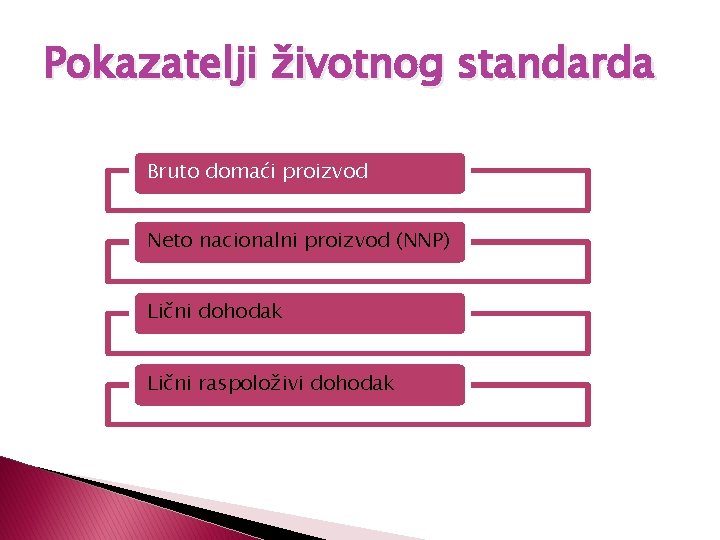 Pokazatelji životnog standarda

Bruto domaći proizvod

Neto nacionalni proizvod (NNP)

Lični dohodak

Lični raspoloživi dohodak